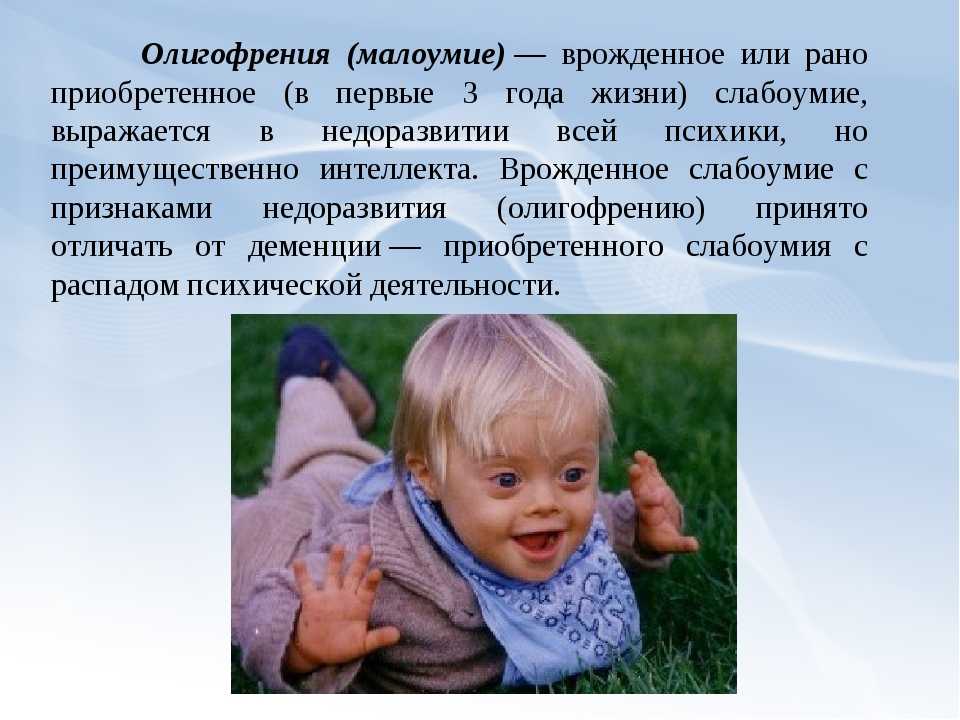 Олигофрения (малоумие) — врожденное или рано приобретенное (в первые 3 года жизни) слабоумие, выражается в недоразвитии всей психики, но преимущественно интеллекта. Врожденное слабоумие с признаками недоразвития (олигофрению) принято отличать от деменции — приобретенного слабоумия с распадом психической деятельности.